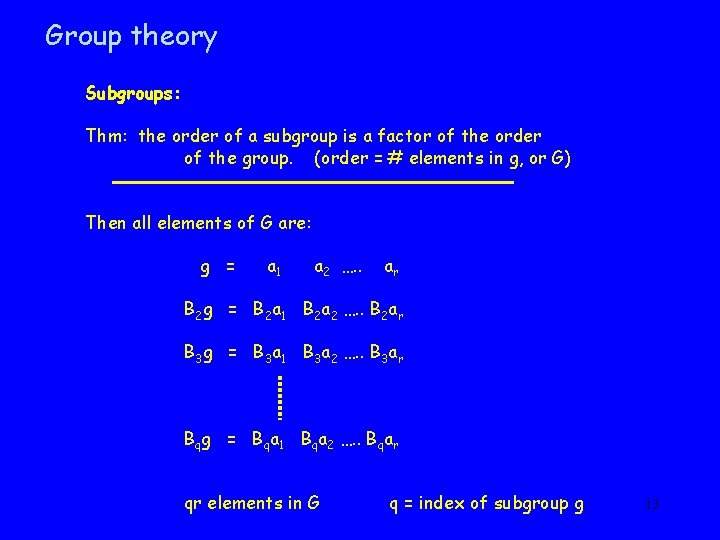 Group theory

Subgroups:

Thm: the order of a subgroup is a factor of the order of the group. (order = # elements in g, or G)

Then all elements of G are:

$g = a_1 \quad a_2 \; ..... \; a_r$

$B_2g = B_2a_1 \quad B_2a_2 \; ..... \; B_2a_r$

$B_3g = B_3a_1 \quad B_3a_2 \; ..... \; B_3a_r$

$B_qg = B_qa_1 \quad B_qa_2 \; ..... \; B_qa_r$

qr elements in G    q = index of subgroup g

13